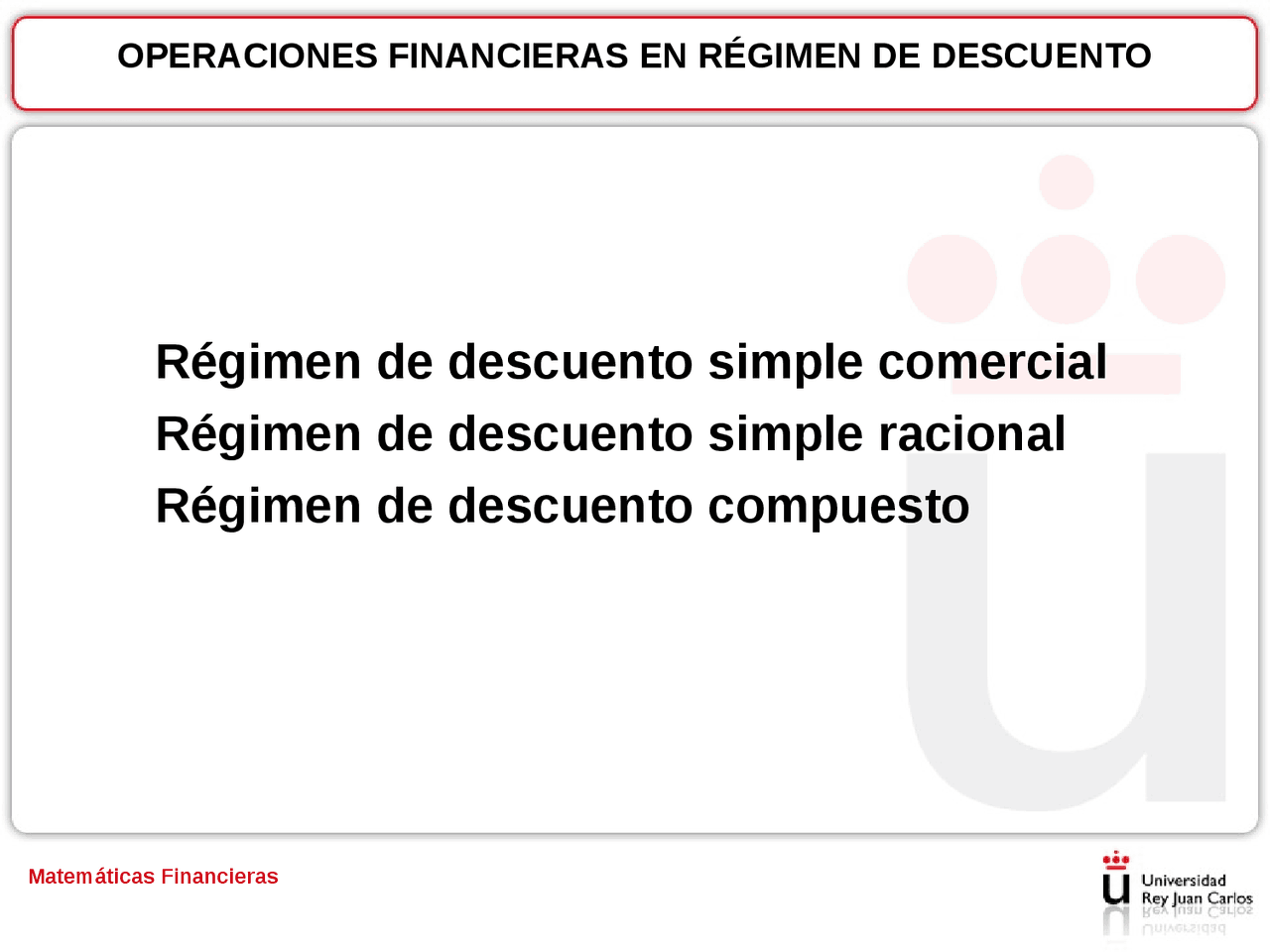 OPERACIONES FINANCIERAS EN RÉGIMEN DE DESCUENTO

Régimen de descuento simple comercial
Régimen de descuento simple racional
Régimen de descuento compuesto

Matemáticas Financieras

Universidad Rey Juan Carlos